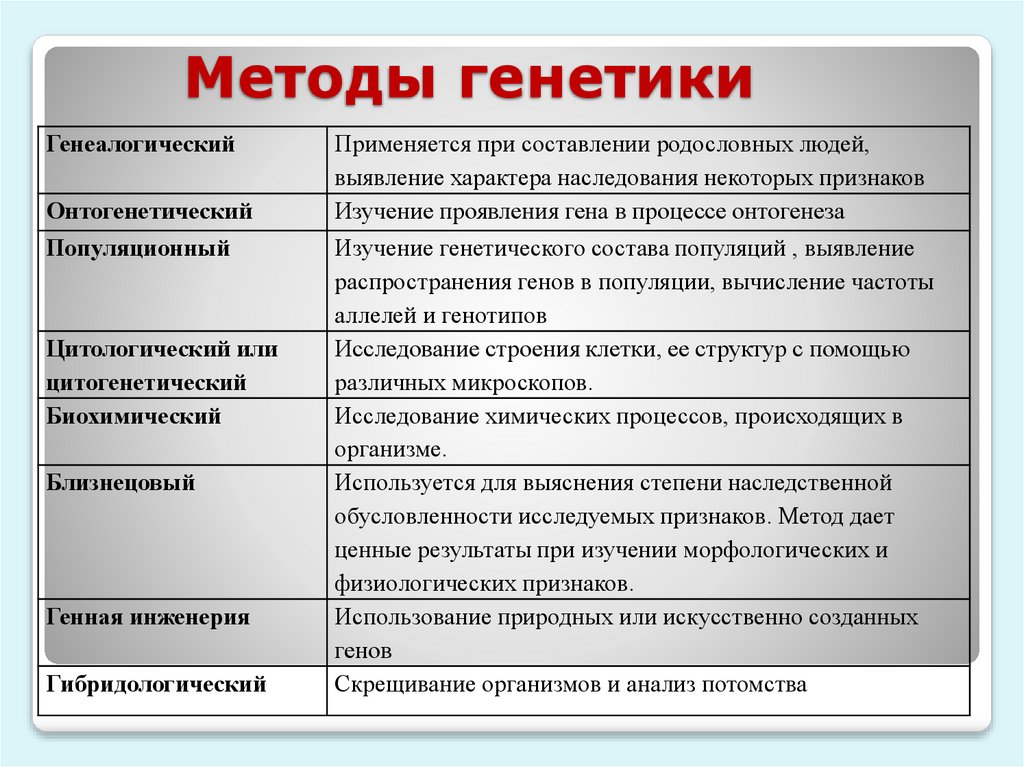 Методы генетики

| | |
|---|---|
| Генеалогический | Применяется при составлении родословных людей, выявление характера наследования некоторых признаков |
| Онтогенетический | Изучение проявления гена в процессе онтогенеза |
| Популяционный | Изучение генетического состава популяций , выявление распространения генов в популяции, вычисление частоты аллелей и генотипов |
| Цитологический или цитогенетический | Исследование строения клетки, ее структур с помощью различных микроскопов. |
| Биохимический | Исследование химических процессов, происходящих в организме. |
| Близнецовый | Используется для выяснения степени наследственной обусловленности исследуемых признаков. Метод дает ценные результаты при изучении морфологических и физиологических признаков. |
| Генная инженерия | Использование природных или искусственно созданных генов |
| Гибридологический | Скрещивание организмов и анализ потомства |